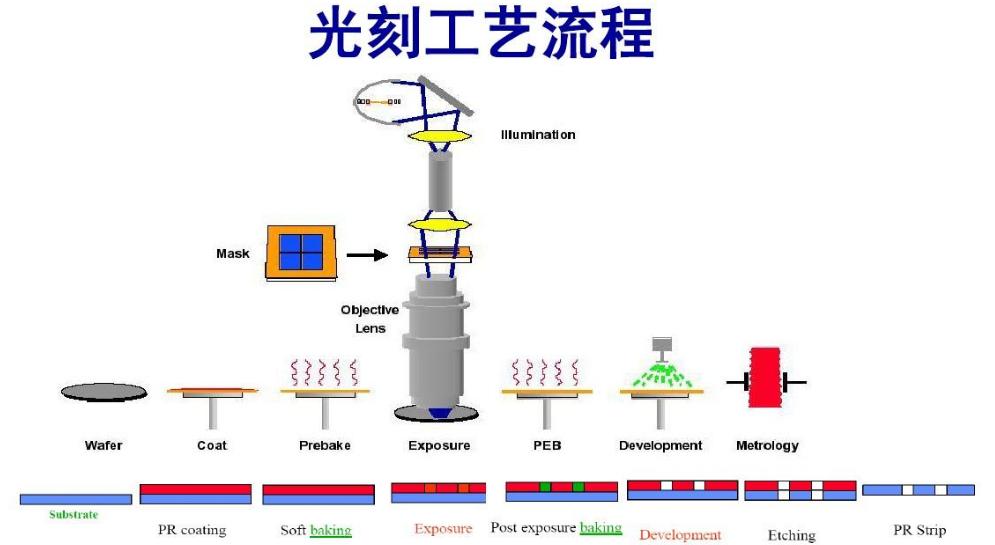 光刻工艺流程

Illumination

Mask

Objective Lens

Wafer

Coat

Prebake

Exposure

PEB

Development

Metrology

Substrate

PR coating

Soft baking

Exposure

Post exposure baking

Development

Etching

PR Strip